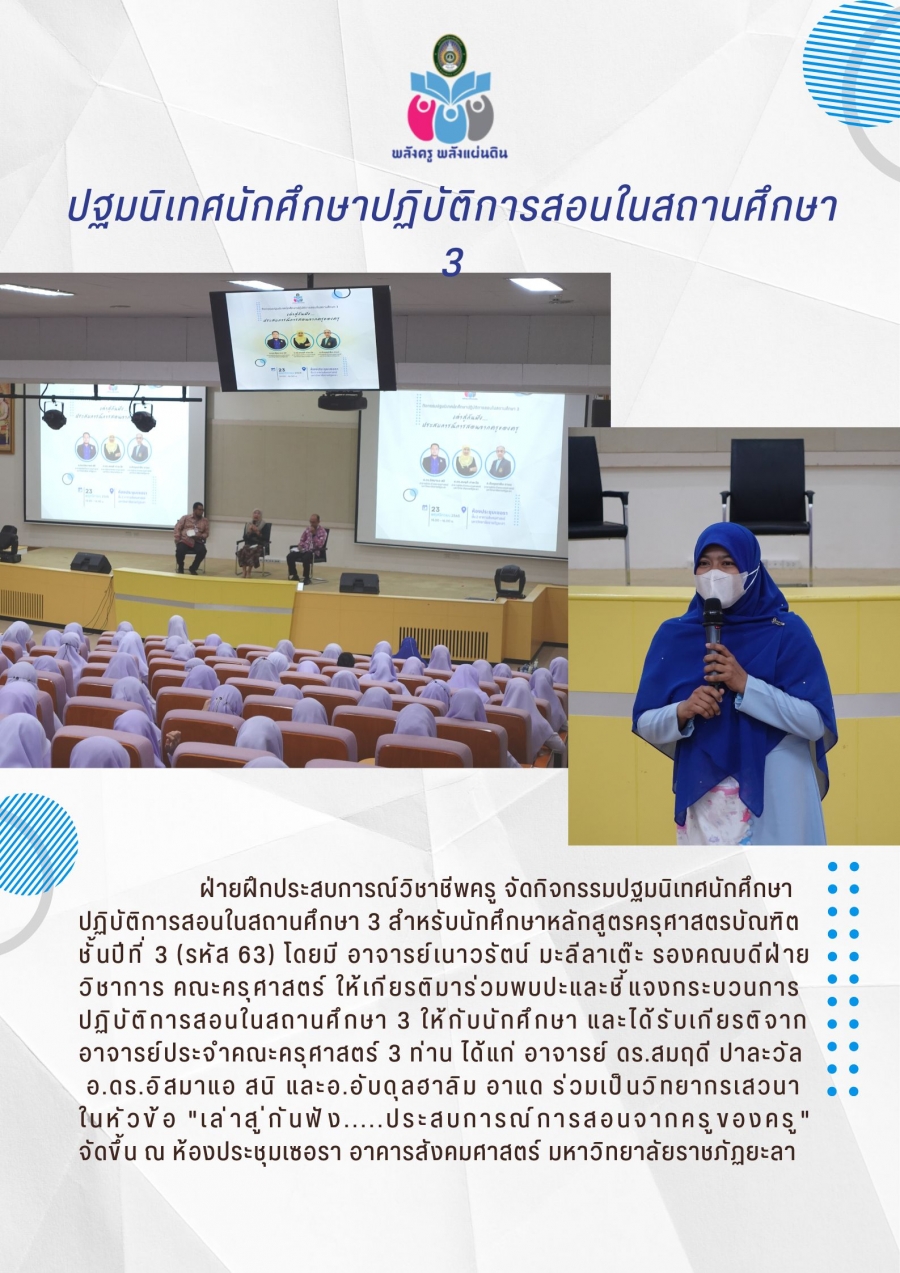 พลังครู พลังแผ่นดิน

ปฐมนิเทศนักศึกษาปฏิบัติการสอนในสถานศึกษา 3

ฝ่ายฝึกประสบการณ์วิชาชีพครู จัดกิจกรรมปฐมนิเทศนักศึกษาปฏิบัติการสอนในสถานศึกษา 3 สำหรับนักศึกษาหลักสูตรครุศาสตรบัณฑิต ชั้นปีที่ 3 (รหัส 63) โดยมี อาจารย์เนาวรัตน์ มะลีลาเต๊ะ รองคณบดีฝ่ายวิชาการ คณะครุศาสตร์ ให้เกียรติมาร่วมพบปะและชี้แจงกระบวนการปฏิบัติการสอนในสถานศึกษา 3 ให้กับนักศึกษา และได้รับเกียรติจากอาจารย์ประจำคณะครุศาสตร์ 3 ท่าน ได้แก่ อาจารย์ ดร.สมฤดี ปาละวัล อ.ดร.อิสมาแอ สนิ และอ.อับดุลฮาลิม อาแด ร่วมเป็นวิทยากรเสวนาในหัวข้อ "เล่าสู่กันฟัง.....ประสบการณ์การสอนจากครูของครู" จัดขึ้น ณ ห้องประชุมเซอรา อาคารสังคมศาสตร์ มหาวิทยาลัยราชภัฏยะลา